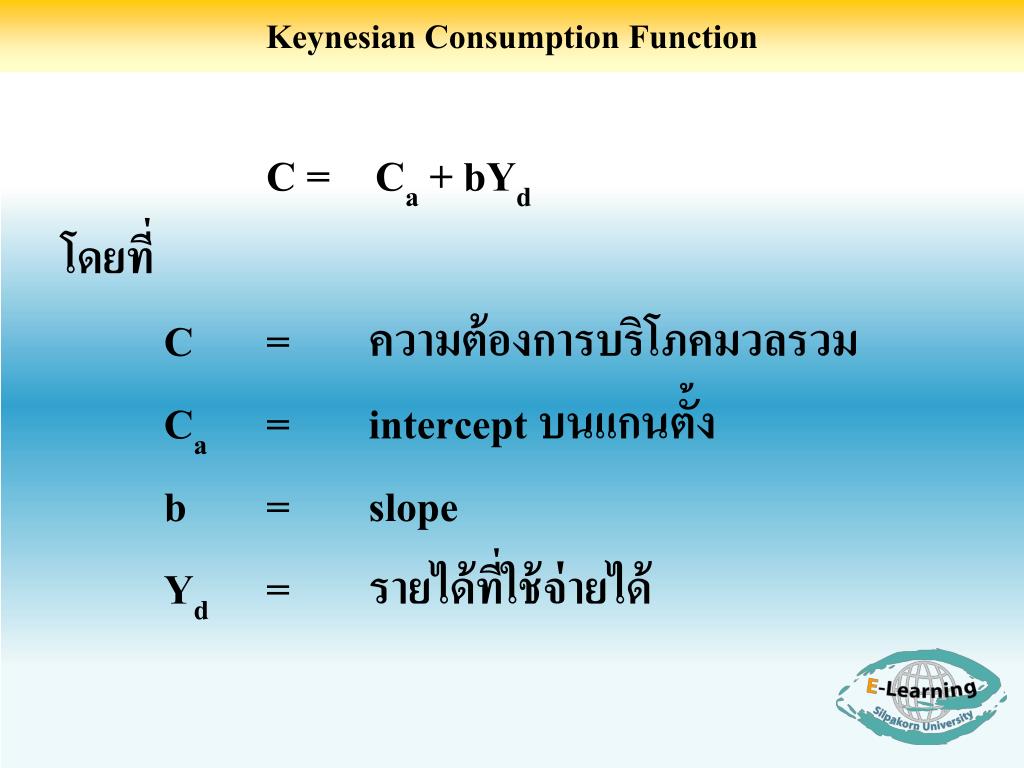 Keynesian Consumption Function

$C = C_a + bY_d$

โดยที่

$C$ = ความต้องการบริโภคมวลรวม

$C_a$ = intercept บนแกนตั้ง

$b$ = slope

$Y_d$ = รายได้ที่ใช้จ่ายได้

E-Learning
Silpakorn University